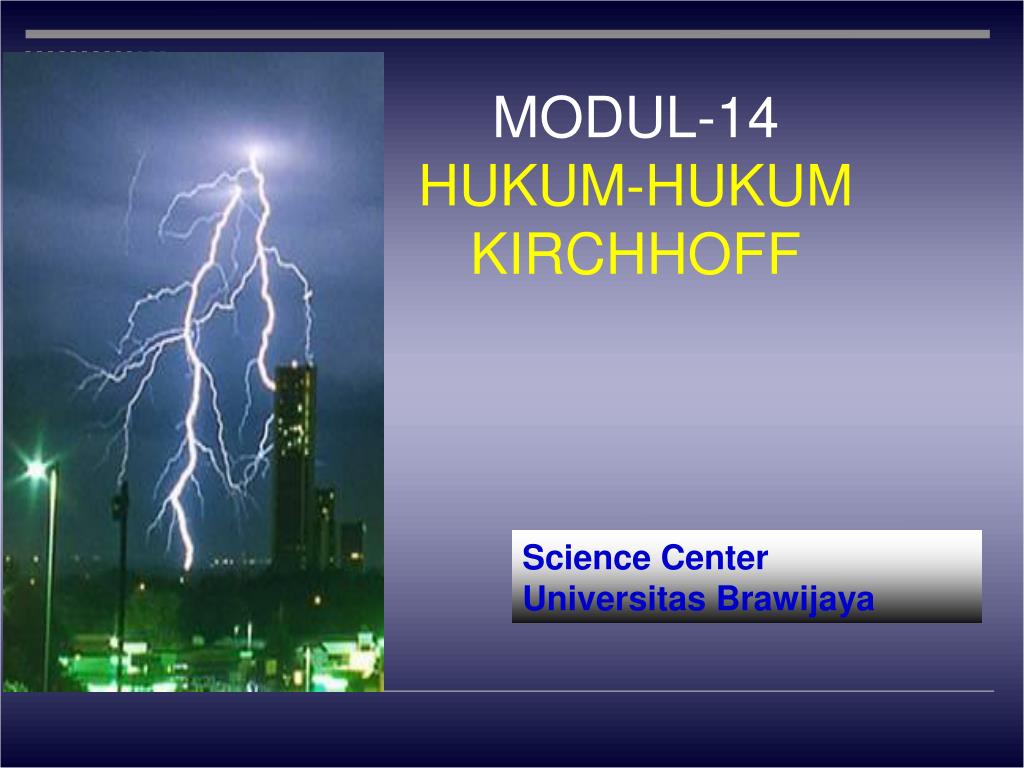 MODUL-14
HUKUM-HUKUM KIRCHHOFF

Science Center
Universitas Brawijaya